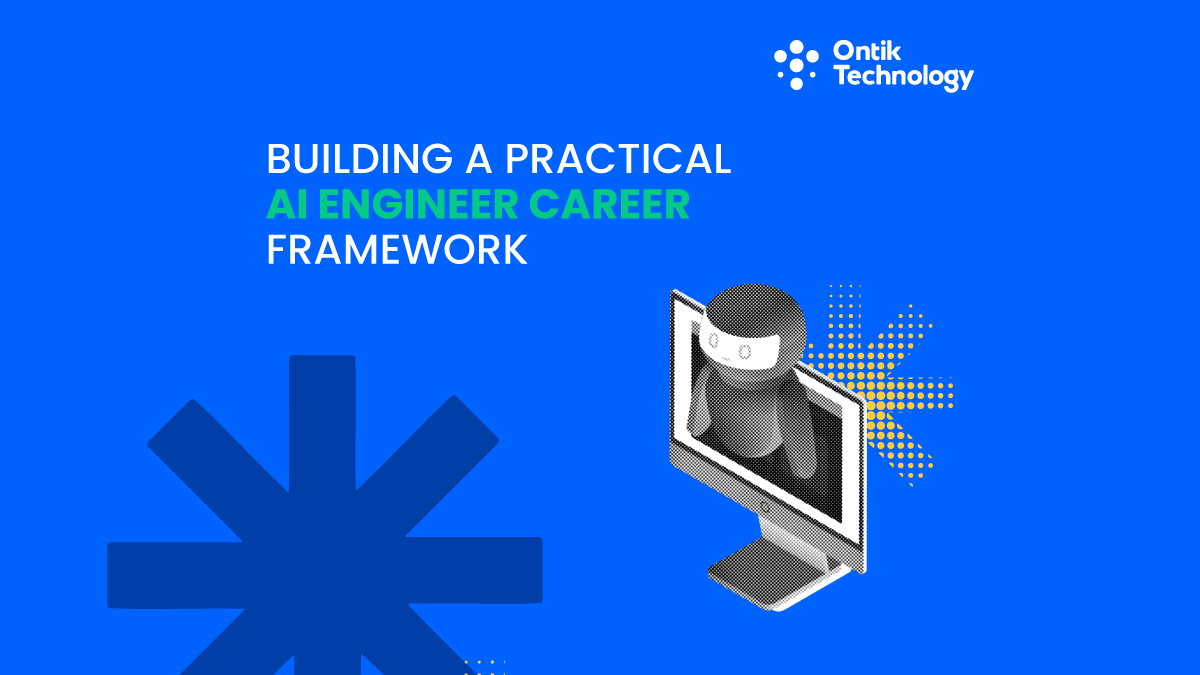 Ontik Technology

BUILDING A PRACTICAL AI ENGINEER CAREER FRAMEWORK